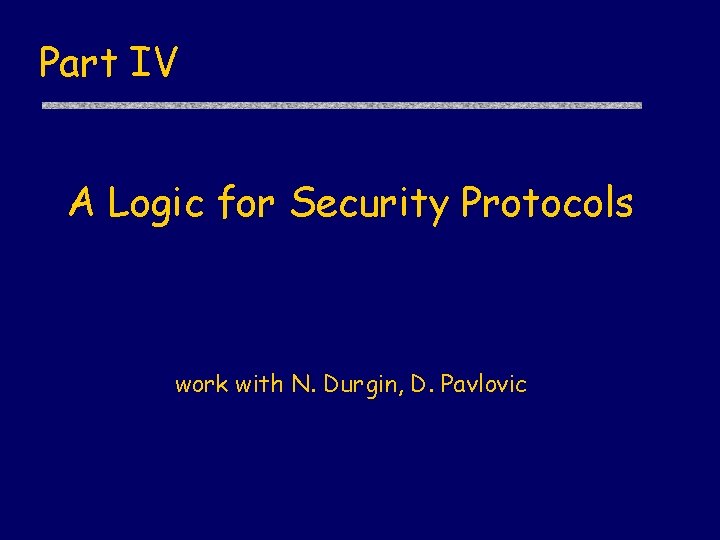 Part IV

A Logic for Security Protocols

work with N. Durgin, D. Pavlovic